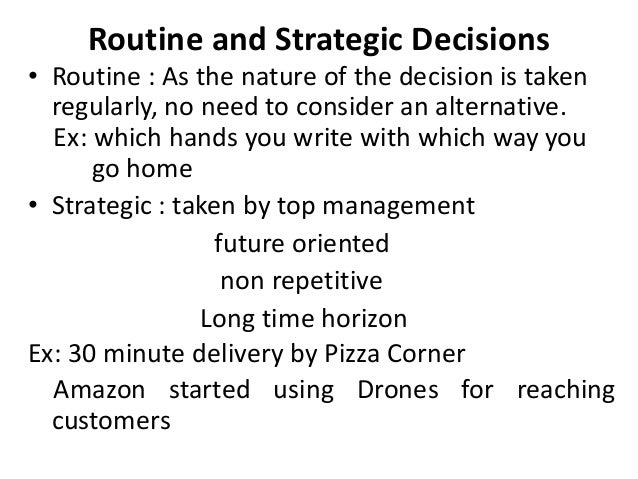 Routine and Strategic Decisions

• Routine : As the nature of the decision is taken regularly, no need to consider an alternative.
Ex: which hands you write with which way you go home

• Strategic : taken by top management

future oriented

non repetitive

Long time horizon

Ex: 30 minute delivery by Pizza Corner

Amazon started using Drones for reaching customers